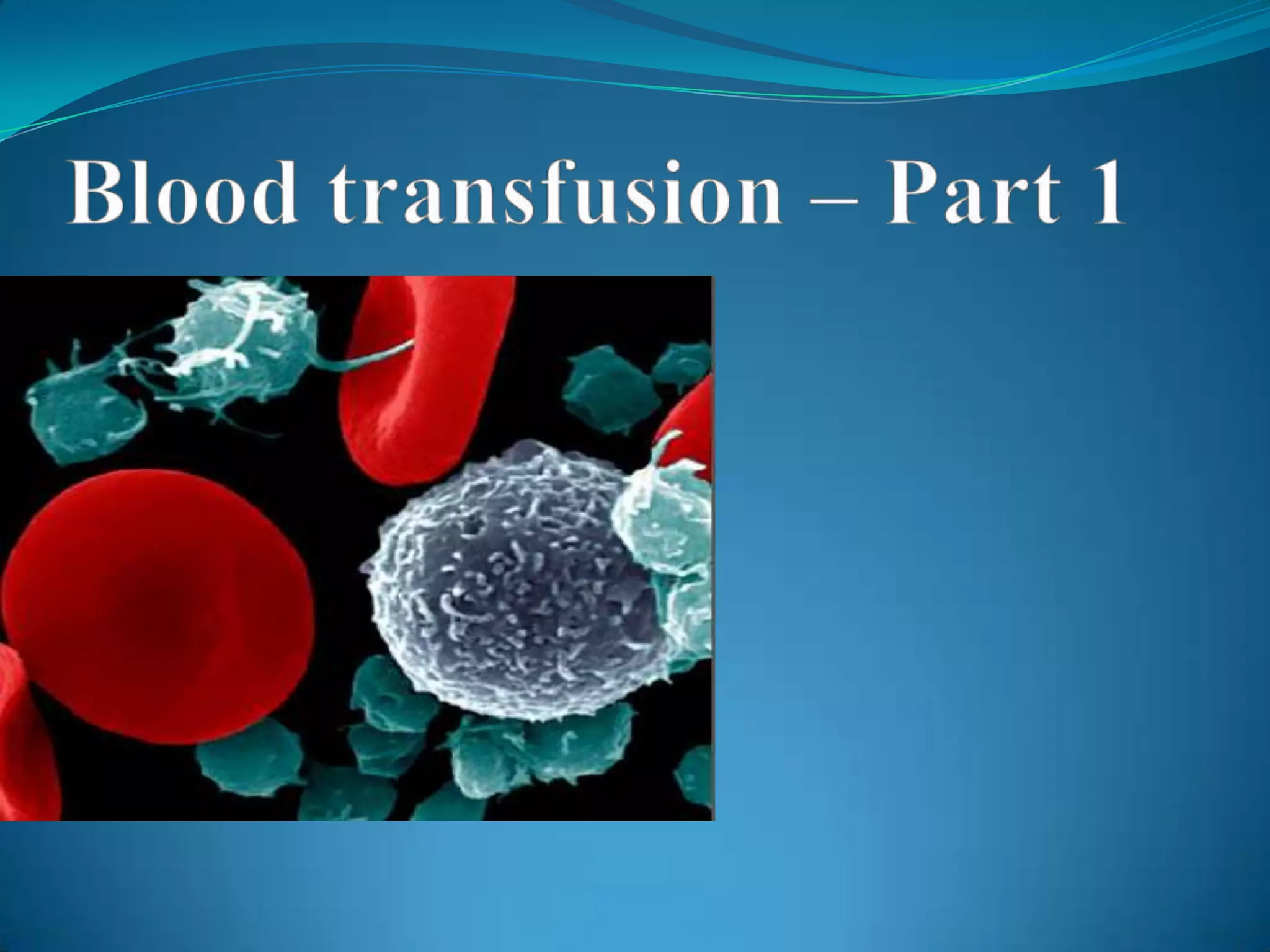 Blood transfusion – Part 1